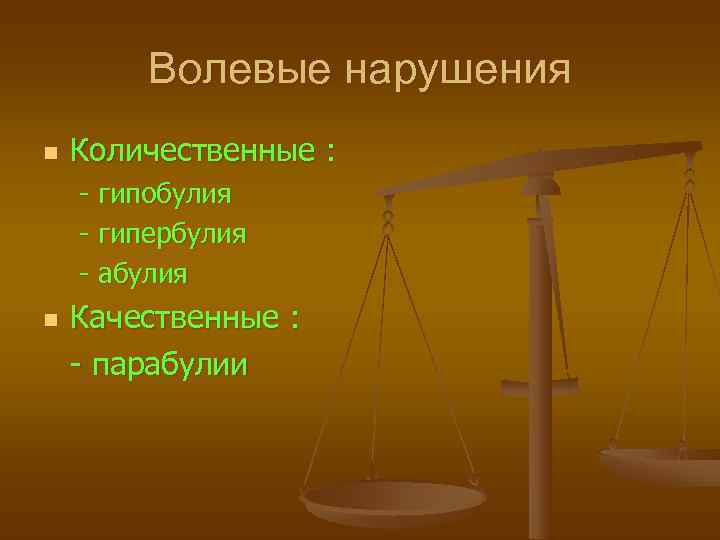 Волевые нарушения

Количественные :

- гипобулия
- гипербулия
- абулия

Качественные :

- парабулии